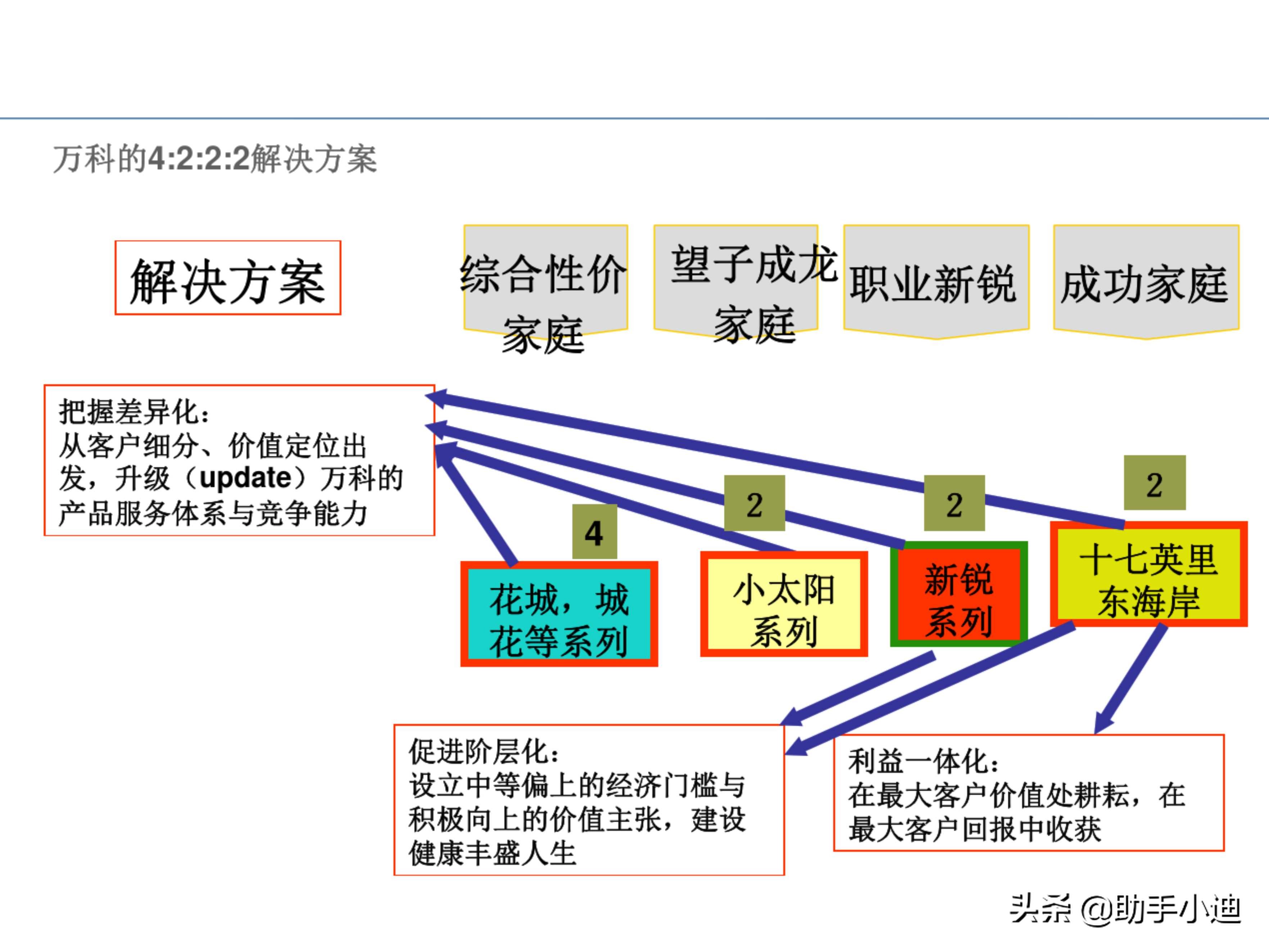 万科的4:2:2:2解决方案

解决方案

综合性价家庭

望子成龙家庭

职业新锐

成功家庭

把握差异化：
从客户细分、价值定位出发，升级（update）万科的产品服务体系与竞争能力

4

2

2

2

花城，城花等系列

小太阳系列

新锐系列

十七英里东海岸

促进阶层化：
设立中等偏上的经济门槛与积极向上的价值主张，建设健康丰盛人生

利益一体化：
在最大客户价值处耕耘，在最大客户回报中收获

头条 @助手小迪